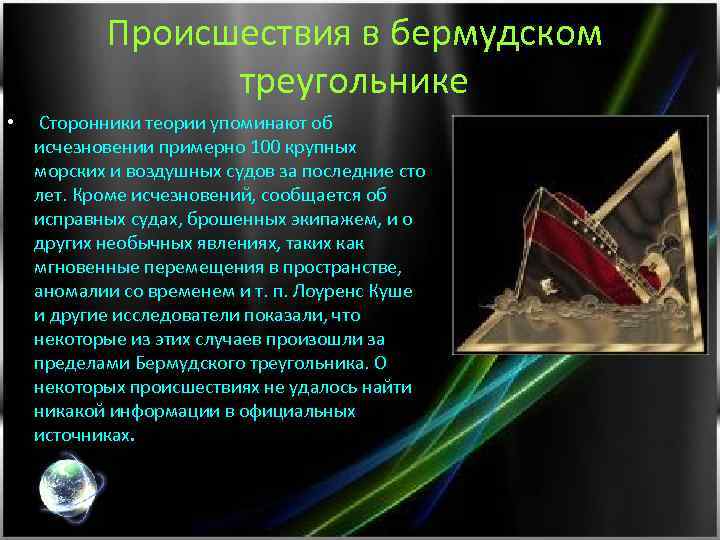 Происшествия в бермудском треугольнике

• Сторонники теории упоминают об исчезновении примерно 100 крупных морских и воздушных судов за последние сто лет. Кроме исчезновений, сообщается об исправных судах, брошенных экипажем, и о других необычных явлениях, таких как мгновенные перемещения в пространстве, аномалии со временем и т. п. Лоуренс Куше и другие исследователи показали, что некоторые из этих случаев произошли за пределами Бермудского треугольника. О некоторых происшествиях не удалось найти никакой информации в официальных источниках.